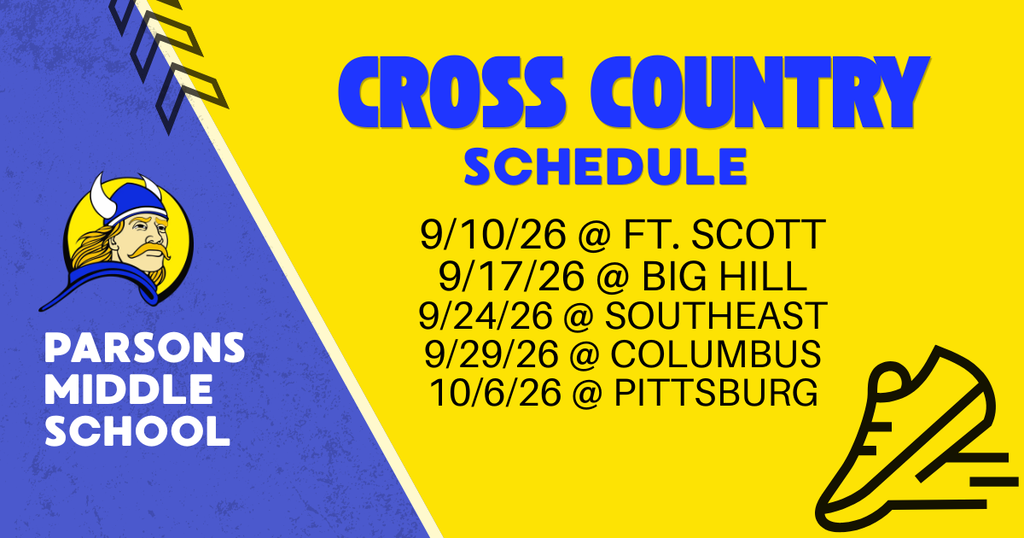 PARSONS
MIDDLE
SCHOOL

CROSS COUNTRY
SCHEDULE

9/10/26 @ FT. SCOTT
9/17/26 @ BIG HILL
9/24/26 @ SOUTHEAST
9/29/26 @ COLUMBUS
10/6/26 @ PITTSBURG